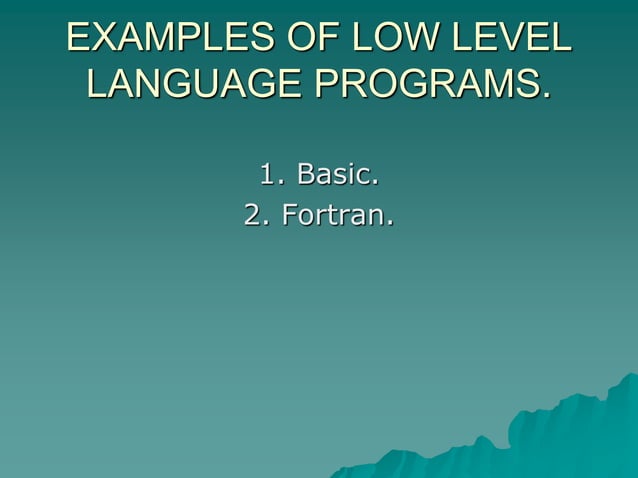 EXAMPLES OF LOW LEVEL LANGUAGE PROGRAMS.

1. Basic.
2. Fortran.